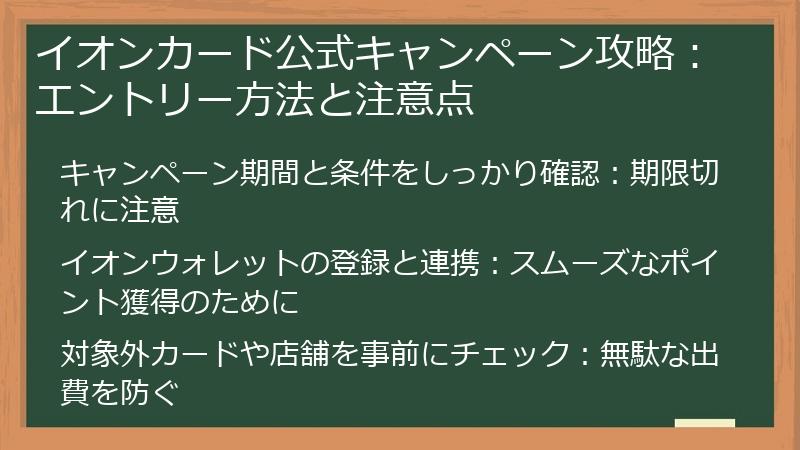 イオンカード公式キャンペーン攻略：エントリー方法と注意点

キャンペーン期間と条件をしっかり確認：期限切れに注意

イオンウォレットの登録と連携：スムーズなポイント獲得のために

対象外カードや店舗を事前にチェック：無駄な出費を防ぐ